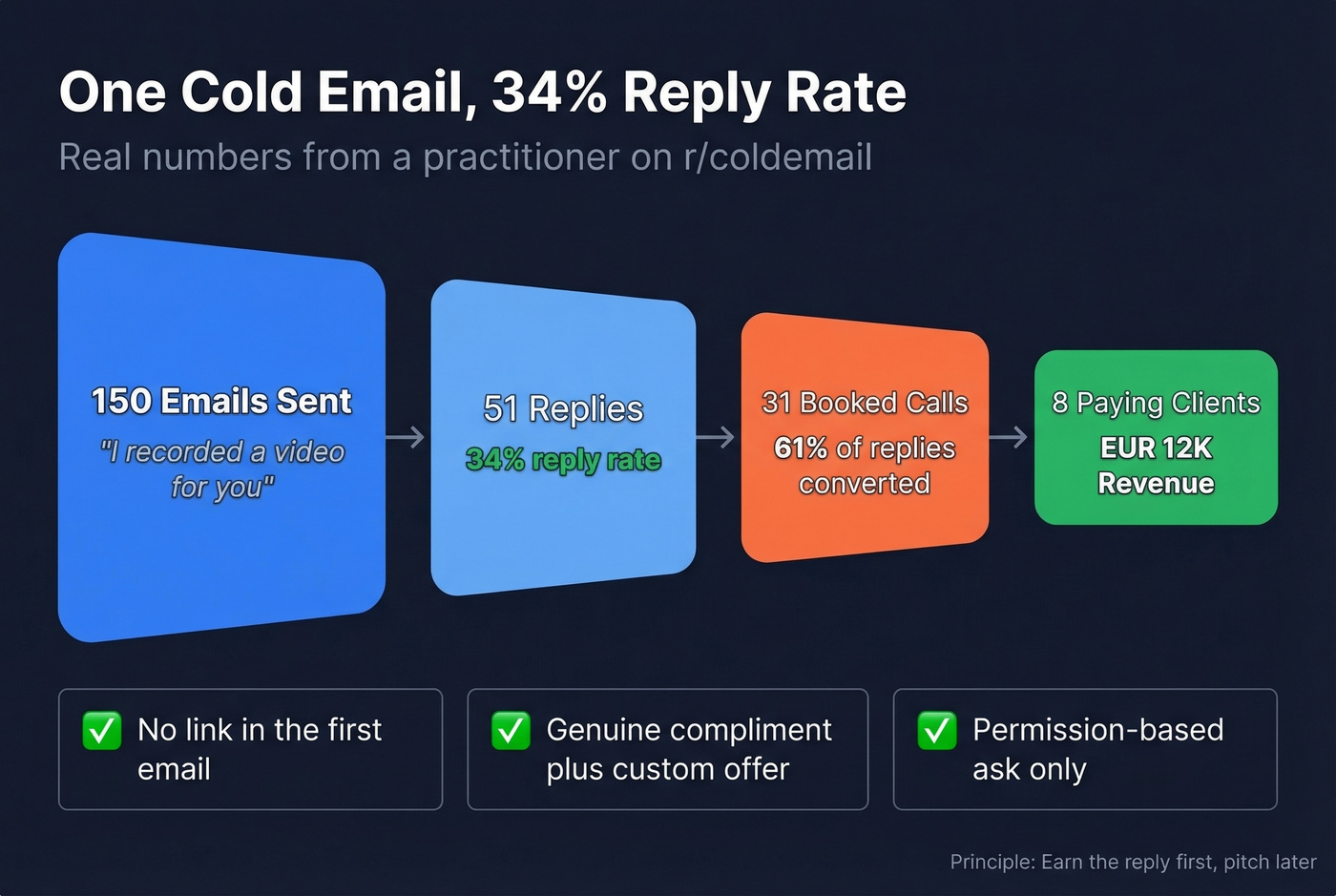 One Cold Email, 34% Reply Rate

Real numbers from a practitioner on r/coldemail

150 Emails Sent
"I recorded a video for you"

51 Replies
34% reply rate

31 Booked Calls
61% of replies converted

8 Paying Clients
EUR 12K Revenue

✅ No link in the first email

✅ Genuine compliment plus custom offer

✅ Permission-based ask only

Principle: Earn the reply first, pitch later